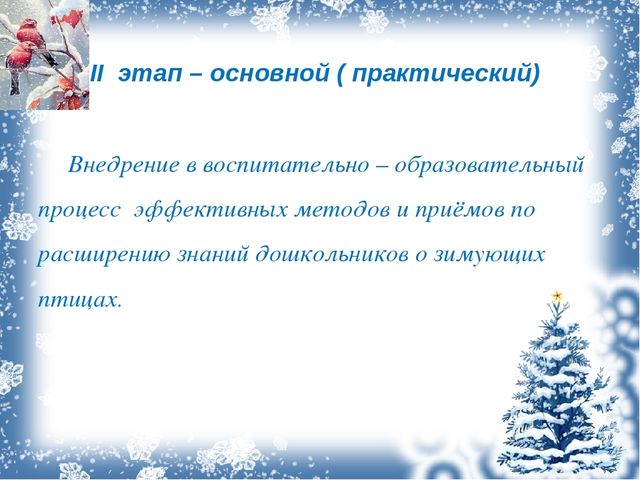 II этап – основной ( практический)

Внедрение в воспитательно – образовательный процесс эффективных методов и приёмов по расширению знаний дошкольников о зимующих птицах.